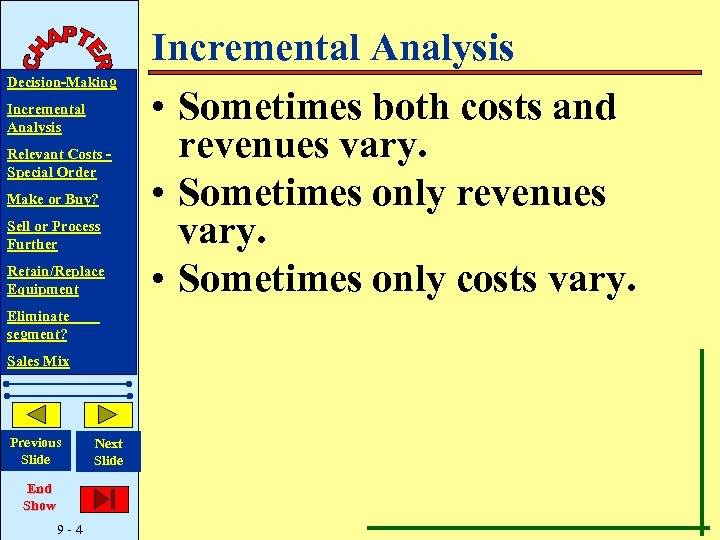 CHAPTER

Decision-Making

Incremental Analysis

Relevant Costs - Special Order

Make or Buy?

Sell or Process Further

Retain/Replace Equipment

Eliminate segment?

Sales Mix

Previous Slide

Next Slide

End Show

9 - 4

Incremental Analysis

• Sometimes both costs and revenues vary.

• Sometimes only revenues vary.

• Sometimes only costs vary.